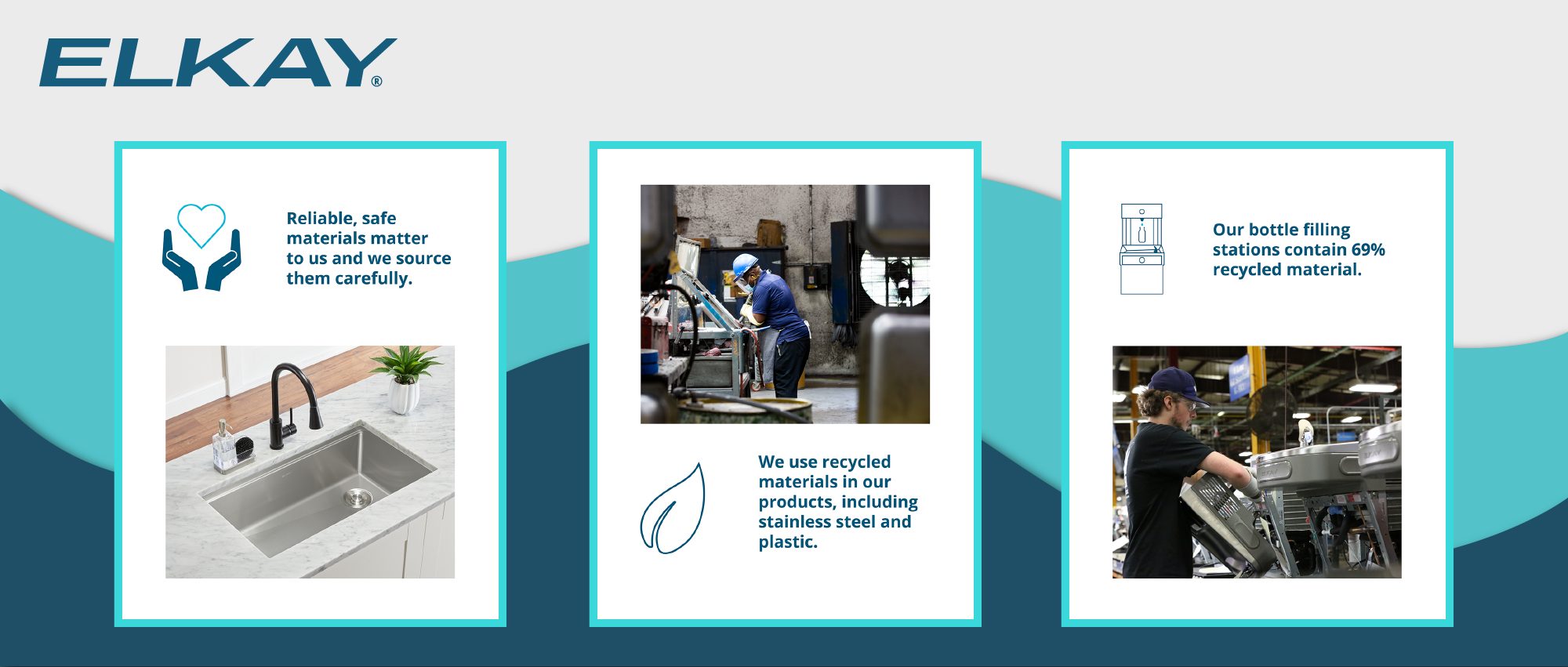 ELKAY®

Reliable, safe materials matter to us and we source them carefully.

We use recycled materials in our products, including stainless steel and plastic.

Our bottle filling stations contain 69% recycled material.